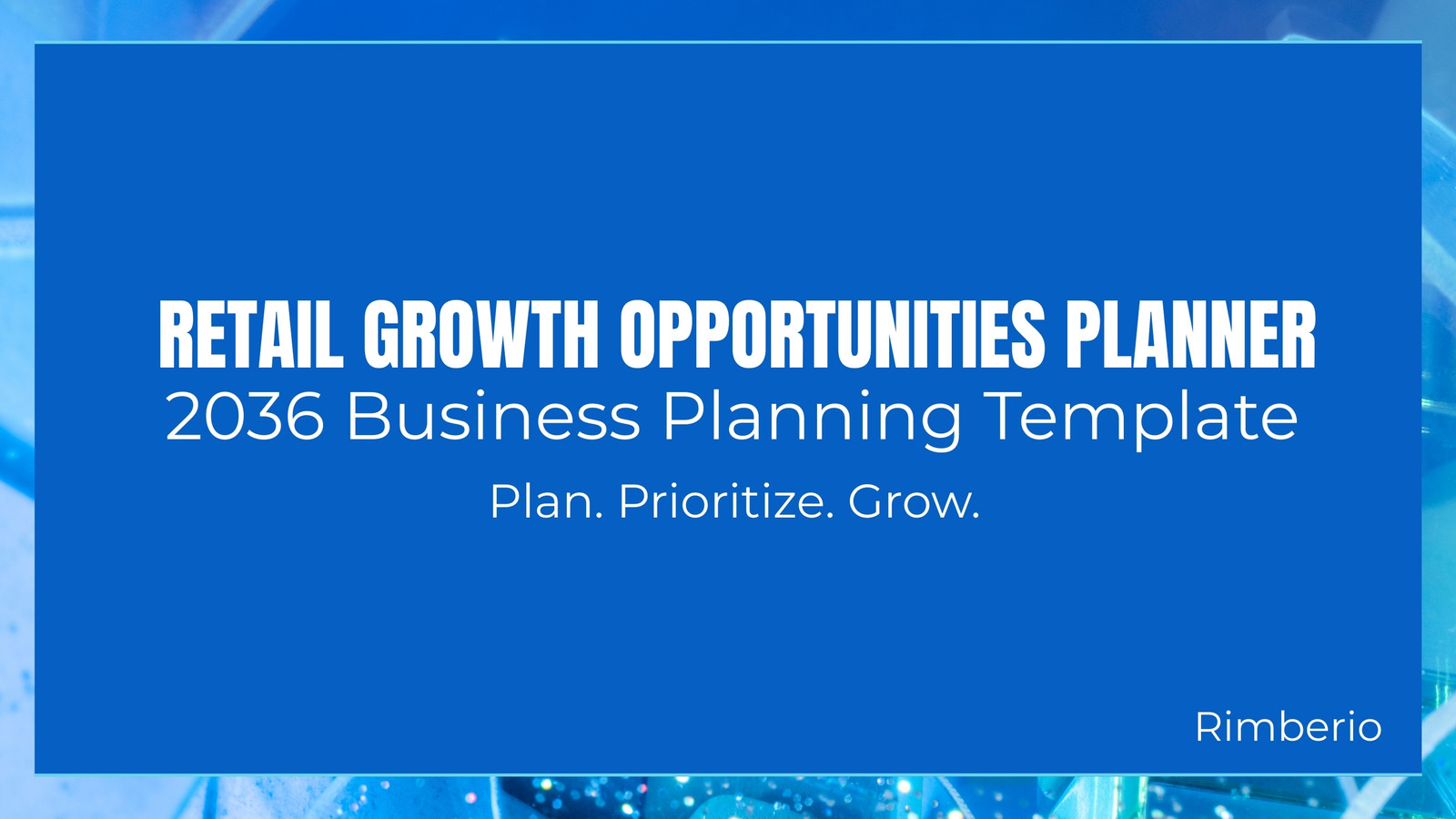 RETAIL GROWTH OPPORTUNITIES PLANNER
2036 Business Planning Template

Plan. Prioritize. Grow.

Rimberio